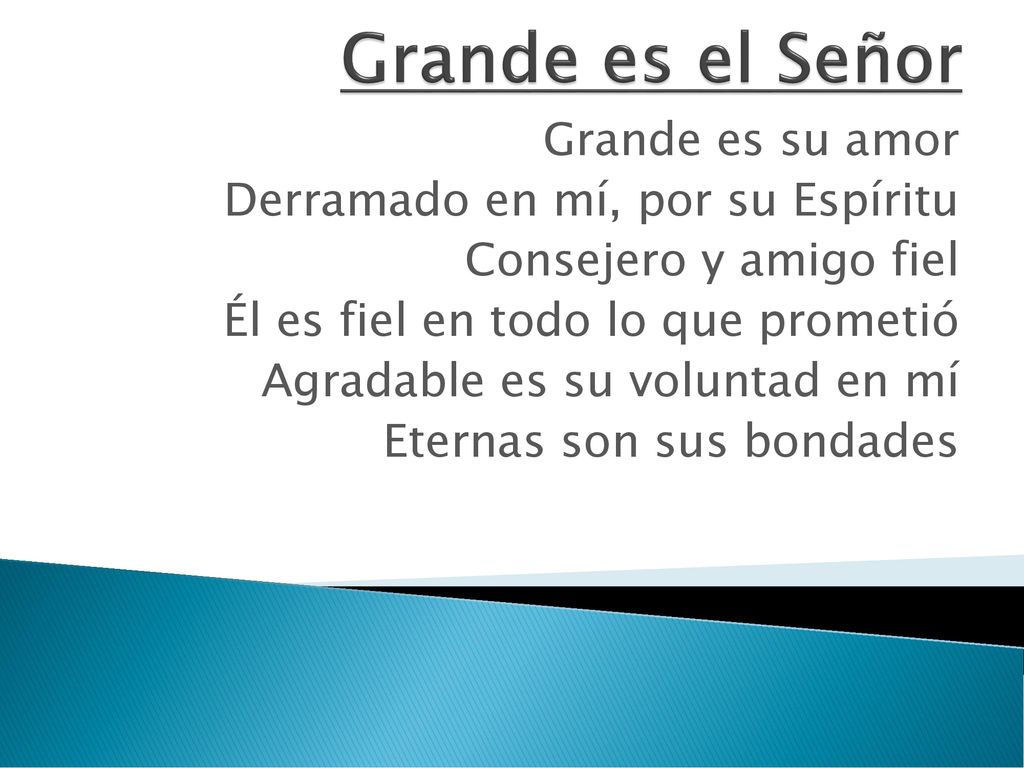 Grande es el Señor

Grande es su amor
Derramado en mí, por su Espíritu
Consejero y amigo fiel
Él es fiel en todo lo que prometió
Agradable es su voluntad en mí
Eternas son sus bondades